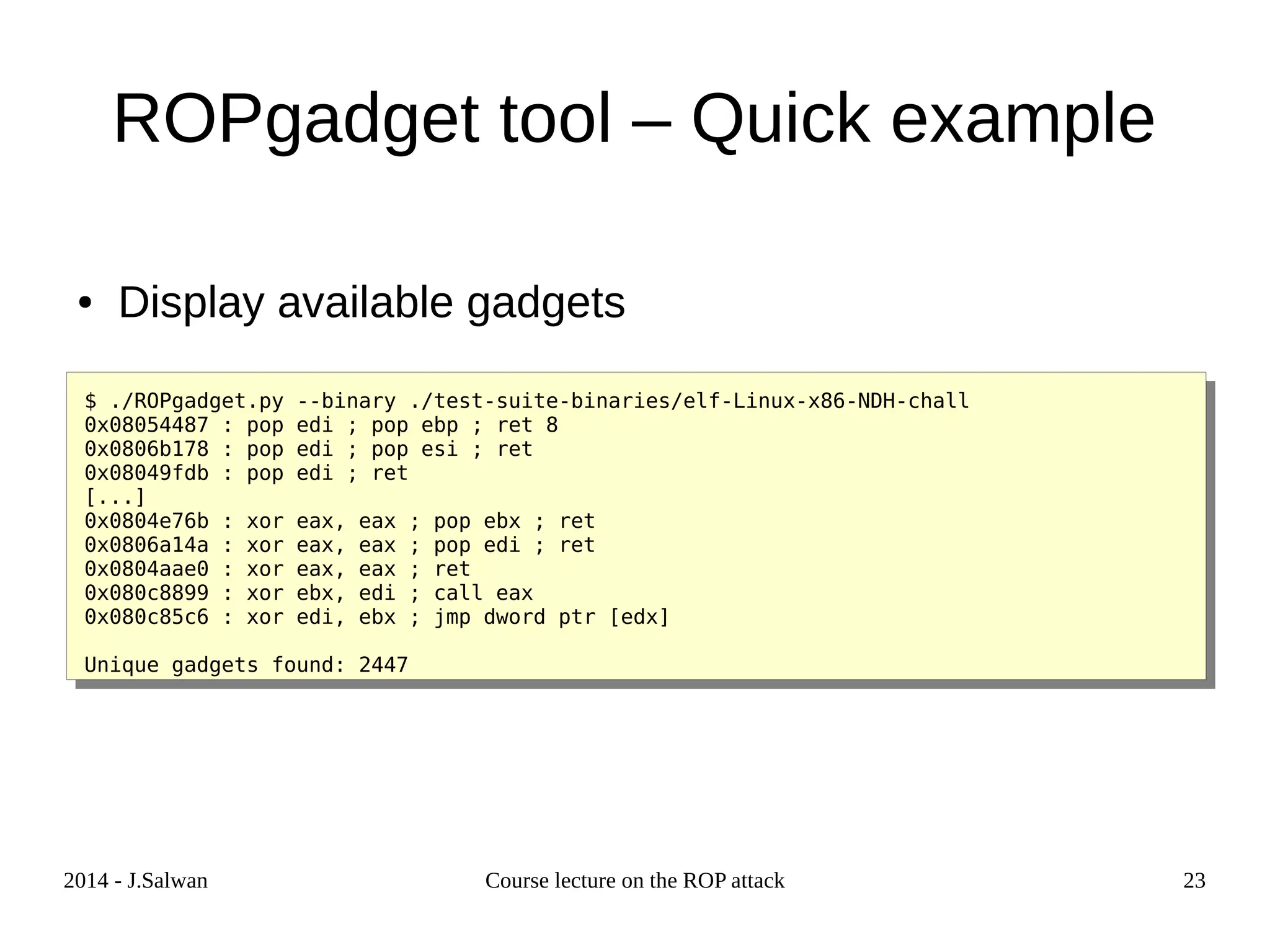 ROPgadget tool – Quick example

• Display available gadgets

$ ./ROPgadget.py --binary ./test-suite-binaries/elf-Linux-x86-NDH-chall
0x08054487 : pop edi ; pop ebp ; ret 8
0x0806b178 : pop edi ; pop esi ; ret
0x08049fdb : pop edi ; ret
[...]
0x0804e76b : xor eax, eax ; pop ebx ; ret
0x0806a14a : xor eax, eax ; pop edi ; ret
0x0804aae0 : xor eax, eax ; ret
0x080c8899 : xor ebx, edi ; call eax
0x080c85c6 : xor edi, ebx ; jmp dword ptr [edx]

Unique gadgets found: 2447

2014 - J.Salwan

Course lecture on the ROP attack

23